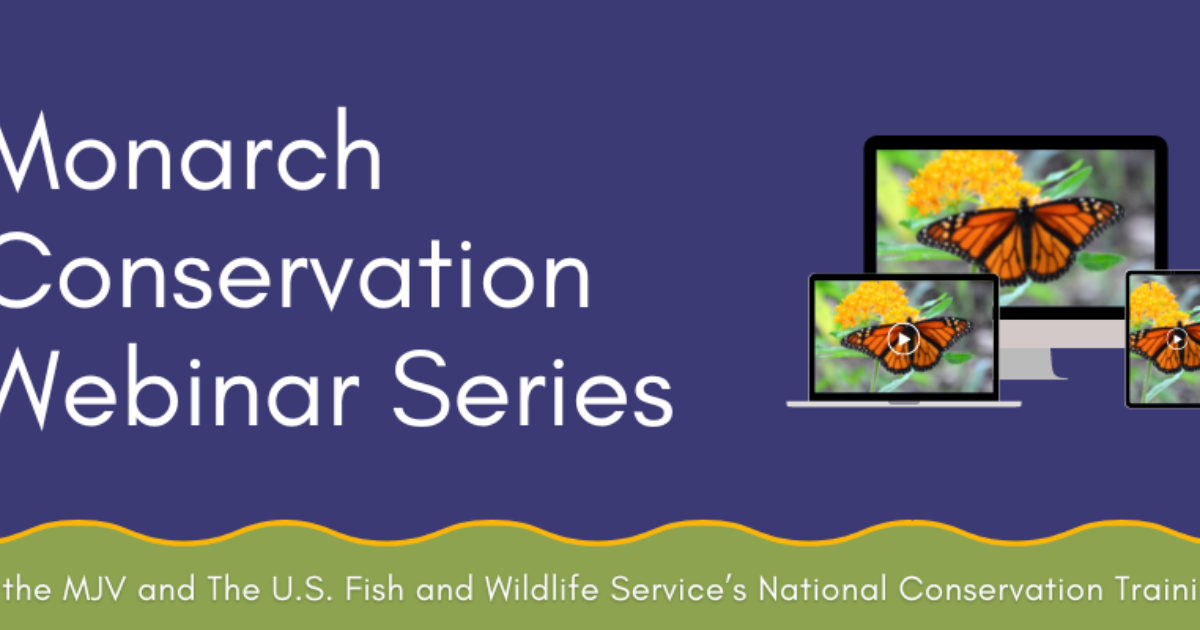 Monarch Conservation Webinar Series

the MJV and The U.S. Fish and Wildlife Service's National Conservation Traini